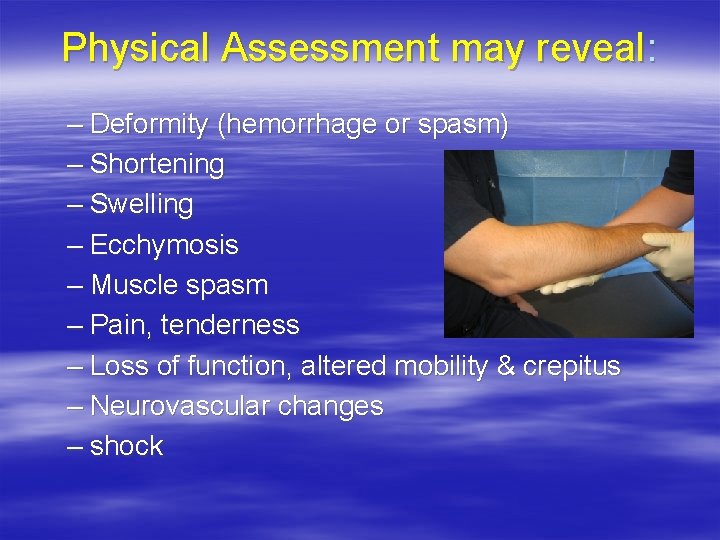 Physical Assessment may reveal:

– Deformity (hemorrhage or spasm)
– Shortening
– Swelling
– Ecchymosis
– Muscle spasm
– Pain, tenderness
– Loss of function, altered mobility & crepitus
– Neurovascular changes
– shock